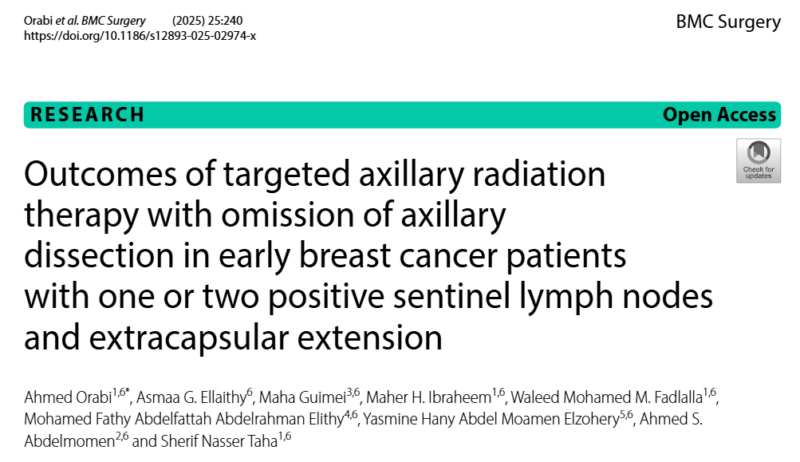 Orabi et al. BMC Surgery (2025) 25:240
https://doi.org/10.1186/s12893-025-02974-x

BMC Surgery

RESEARCH

Open Access

Check for updates

Outcomes of targeted axillary radiation therapy with omission of axillary dissection in early breast cancer patients with one or two positive sentinel lymph nodes and extracapsular extension

Ahmed Orabi$^{1,6*}$, Asmaa G. Ellaithy$^{6}$, Maha Guimei$^{3,6}$, Maher H. Ibraheem$^{1,6}$, Waleed Mohamed M. Fadlalla$^{1,6}$, Mohamed Fathy Abdelfattah Abdelrahman Elithy$^{4,6}$, Yasmine Hany Abdel Moamen Elzohery$^{5,6}$, Ahmed S. Abdelmomen$^{2,6}$ and Sherif Nasser Taha$^{1,6}$